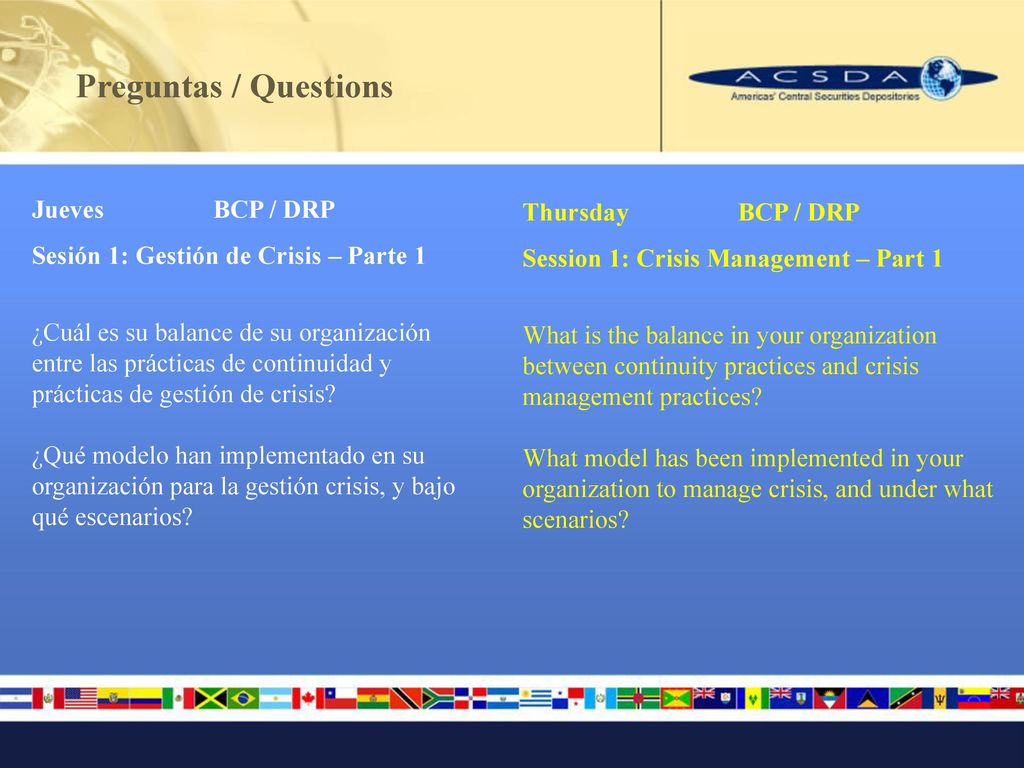 Preguntas / Questions

ACSDA
Americas' Central Securities Depositories

Jueves BCP / DRP

Sesión 1: Gestión de Crisis – Parte 1

¿Cuál es su balance de su organización entre las prácticas de continuidad y prácticas de gestión de crisis?

¿Qué modelo han implementado en su organización para la gestión crisis, y bajo qué escenarios?

Thursday BCP / DRP

Session 1: Crisis Management – Part 1

What is the balance in your organization between continuity practices and crisis management practices?

What model has been implemented in your organization to manage crisis, and under what scenarios?